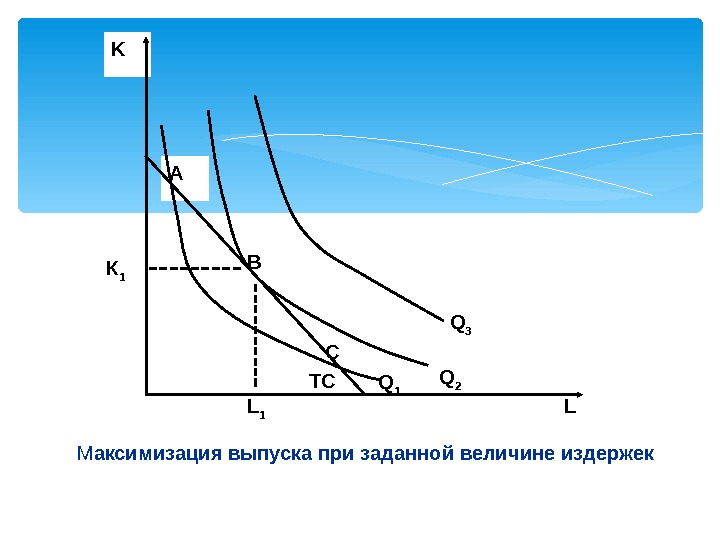 K

A

$K_1$

B

$Q_3$

C

TC

$Q_1$

$Q_2$

$L_1$

L

Максимизация выпуска при заданной величине издержек